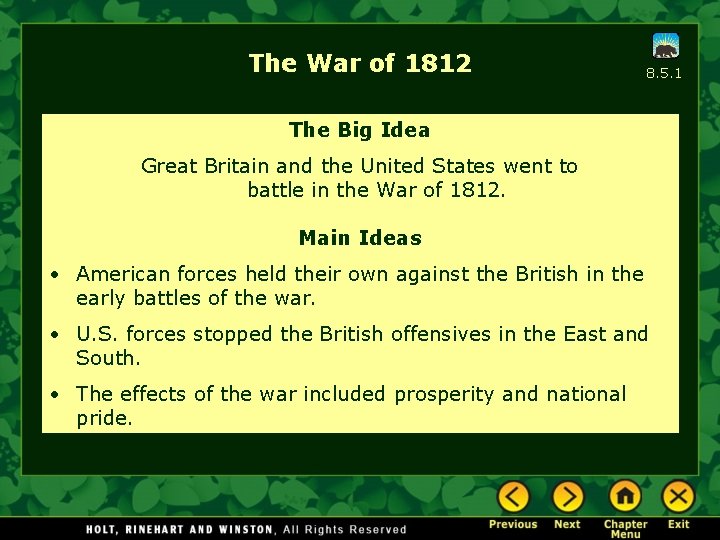 The War of 1812

8.5.1

The Big Idea

Great Britain and the United States went to battle in the War of 1812.

Main Ideas

• American forces held their own against the British in the early battles of the war.

• U.S. forces stopped the British offensives in the East and South.

• The effects of the war included prosperity and national pride.

HOLT, RINEHART AND WINSTON, All Rights Reserved

Previous Next Chapter Menu Exit